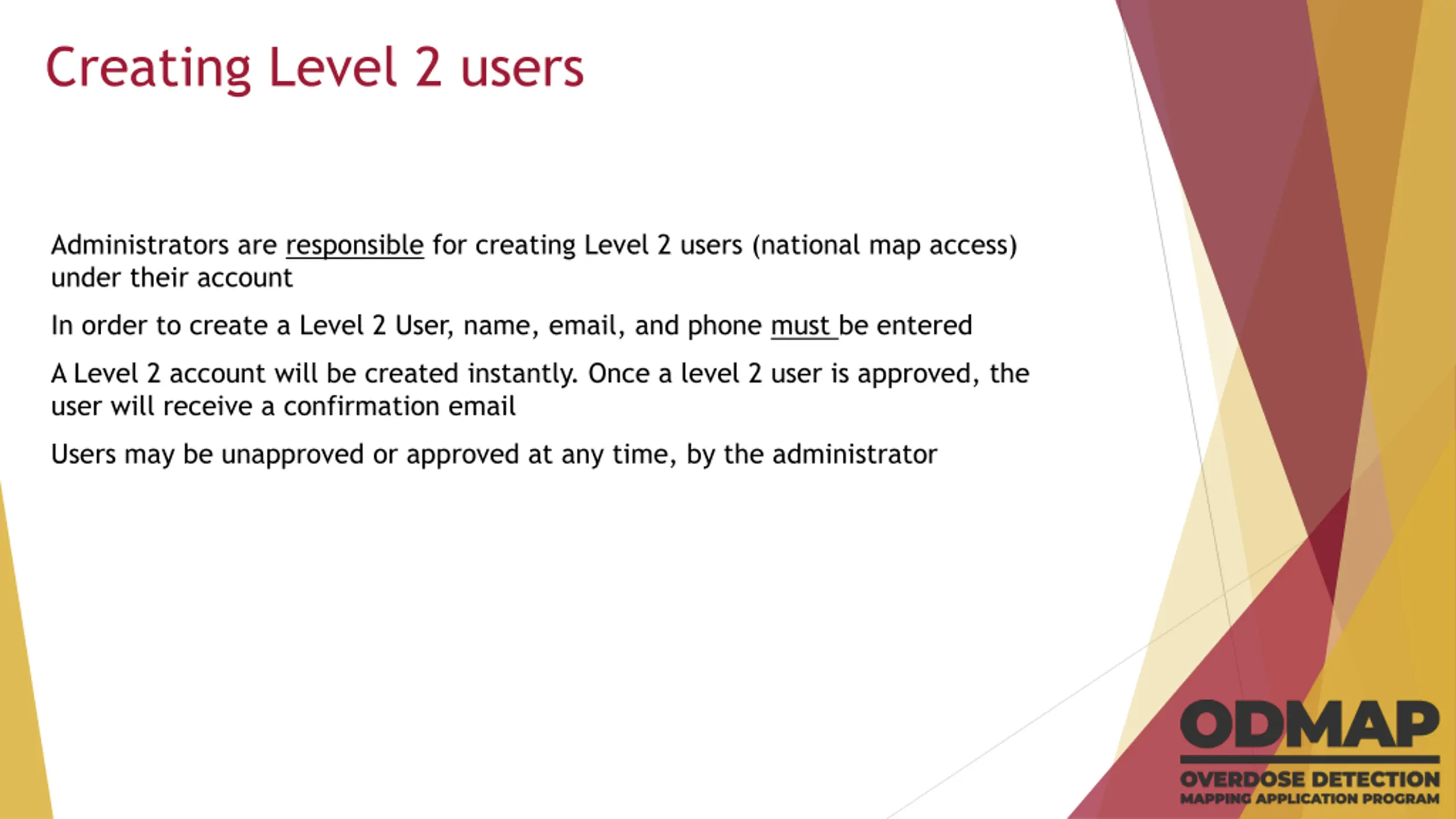 Creating Level 2 users

Administrators are responsible for creating Level 2 users (national map access) under their account

In order to create a Level 2 User, name, email, and phone must be entered

A Level 2 account will be created instantly. Once a level 2 user is approved, the user will receive a confirmation email

Users may be unapproved or approved at any time, by the administrator

ODMAP
OVERDOSE DETECTION
MAPPING APPLICATION PROGRAM